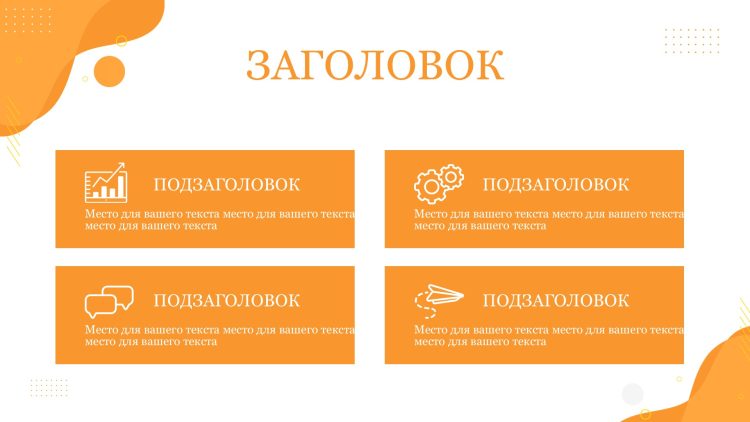 ЗАГОЛОВОК

ПОДЗАГОЛОВОК

Место для вашего текста место для вашего текста место для вашего текста

ПОДЗАГОЛОВОК

Место для вашего текста место для вашего текста место для вашего текста

ПОДЗАГОЛОВОК

Место для вашего текста место для вашего текста место для вашего текста

ПОДЗАГОЛОВОК

Место для вашего текста место для вашего текста место для вашего текста